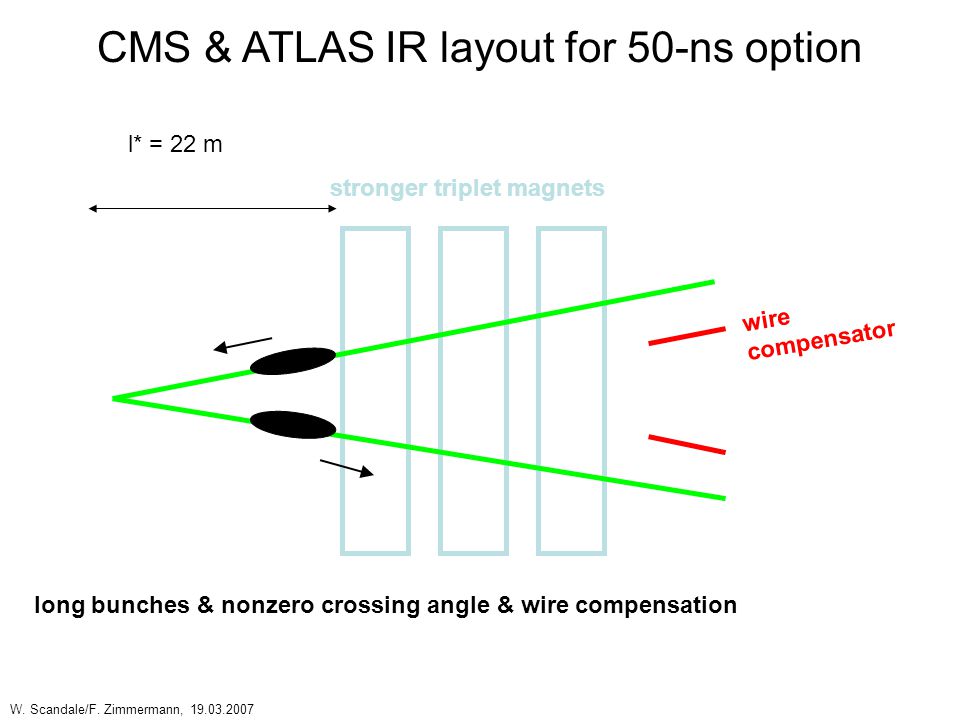 CMS & ATLAS IR layout for 50-ns option

l* = 22 m

stronger triplet magnets

wire compensator

long bunches & nonzero crossing angle & wire compensation

W. Scandale/F. Zimmermann, 19.03.2007